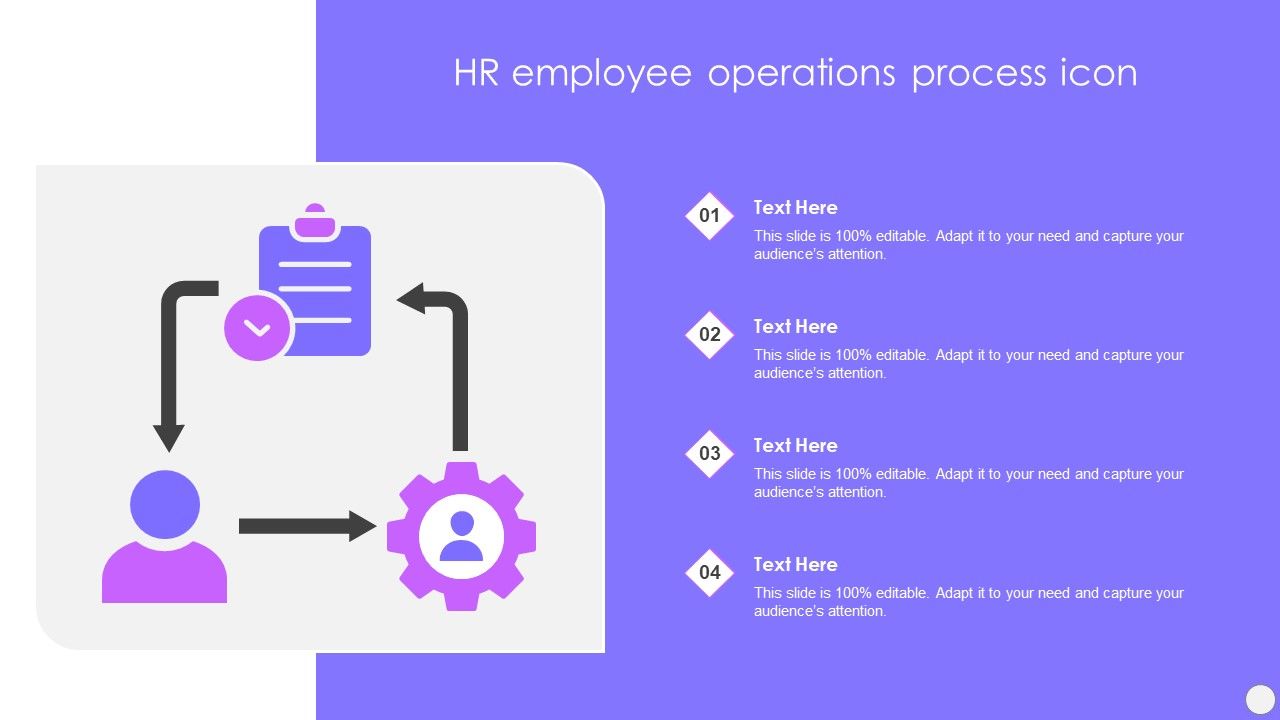 HR employee operations process icon

01
Text Here
This slide is 100% editable. Adapt it to your need and capture your audience's attention.

02
Text Here
This slide is 100% editable. Adapt it to your need and capture your audience's attention.

03
Text Here
This slide is 100% editable. Adapt it to your need and capture your audience's attention.

04
Text Here
This slide is 100% editable. Adapt it to your need and capture your audience's attention.